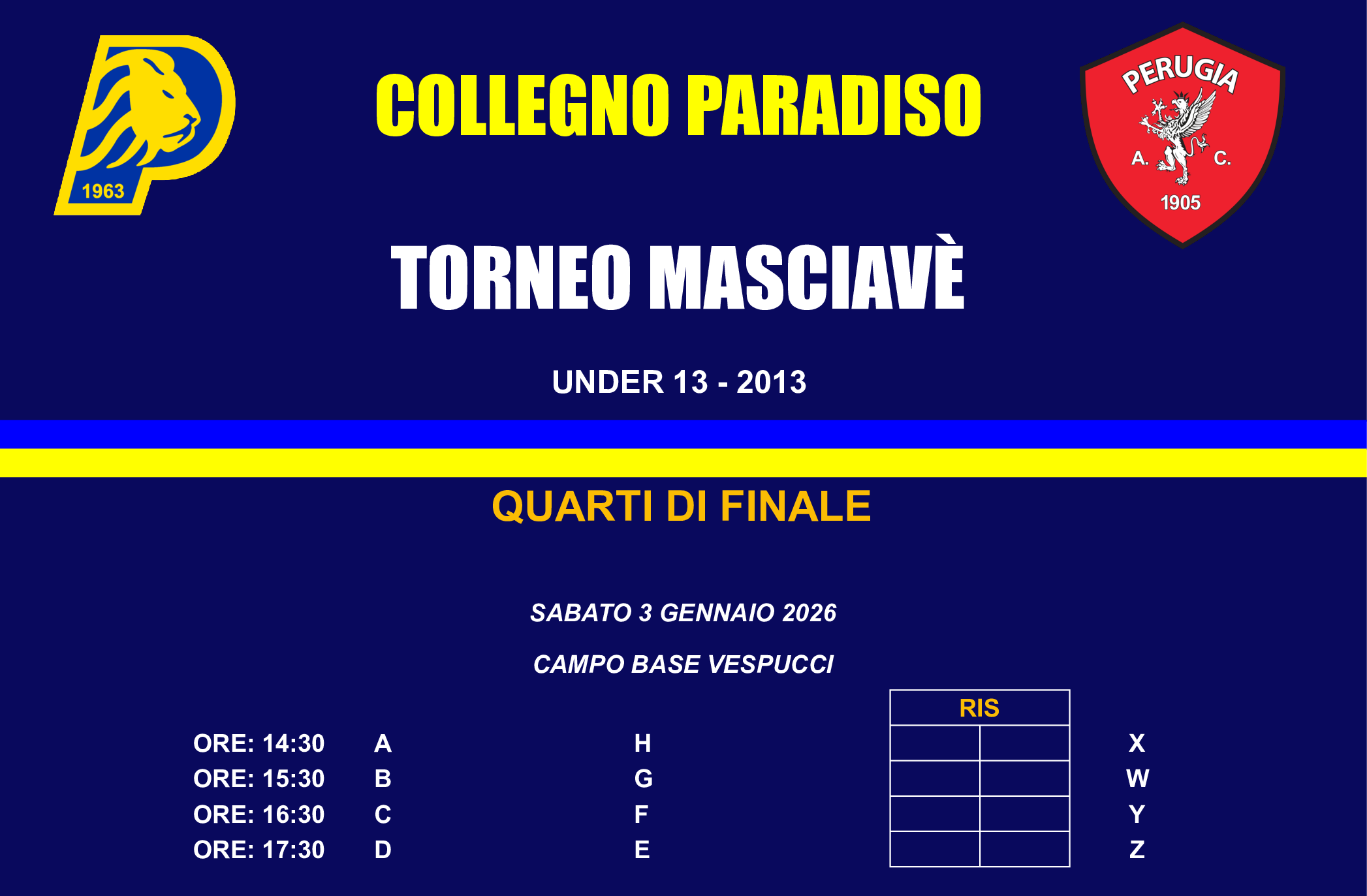 1963

COLLEGNO PARADISO

PERUGIA
A. C.
1905

TORNEO MASCIAVÈ

UNDER 13 - 2013

QUARTI DI FINALE

SABATO 3 GENNAIO 2026

CAMPO BASE VESPUCCI

| | | | RIS | | |
|---|---|---|---|---|---|
| ORE: 14:30 | A | H | | | X |
| ORE: 15:30 | B | G | | | W |
| ORE: 16:30 | C | F | | | Y |
| ORE: 17:30 | D | E | | | Z |